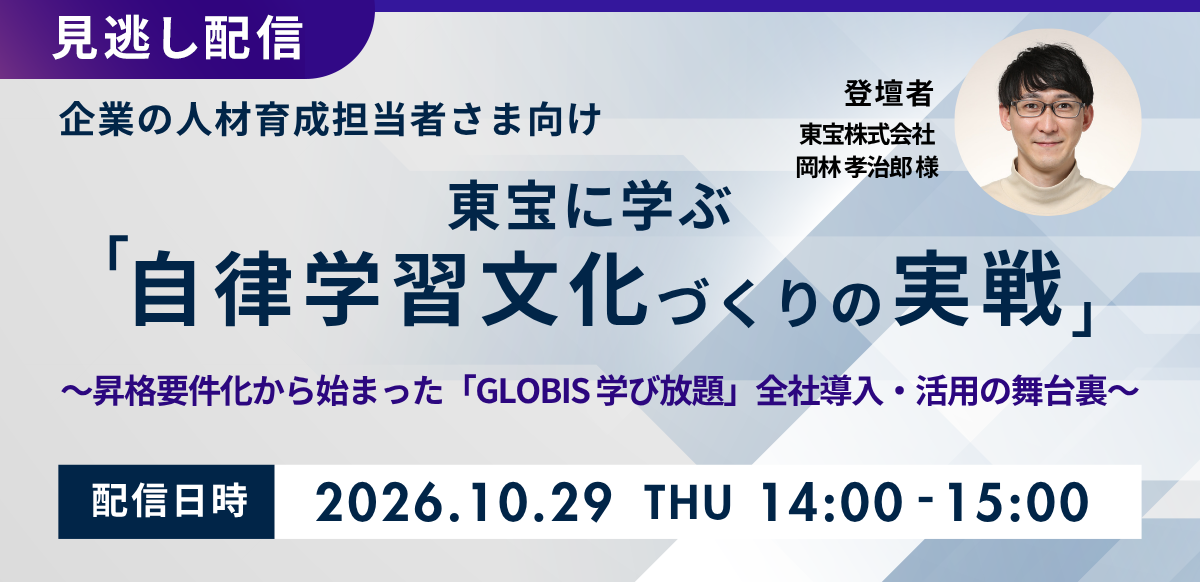 見逃し配信

企業の人材育成担当者さま向け

登壇者
東宝株式会社
岡林 孝治郎 様

東宝に学ぶ
「自律学習文化づくりの実戦」

〜昇格要件化から始まった「GLOBIS 学び放題」全社導入・活用の舞台裏〜

配信日時 2026.10.29 THU 14:00 - 15:00